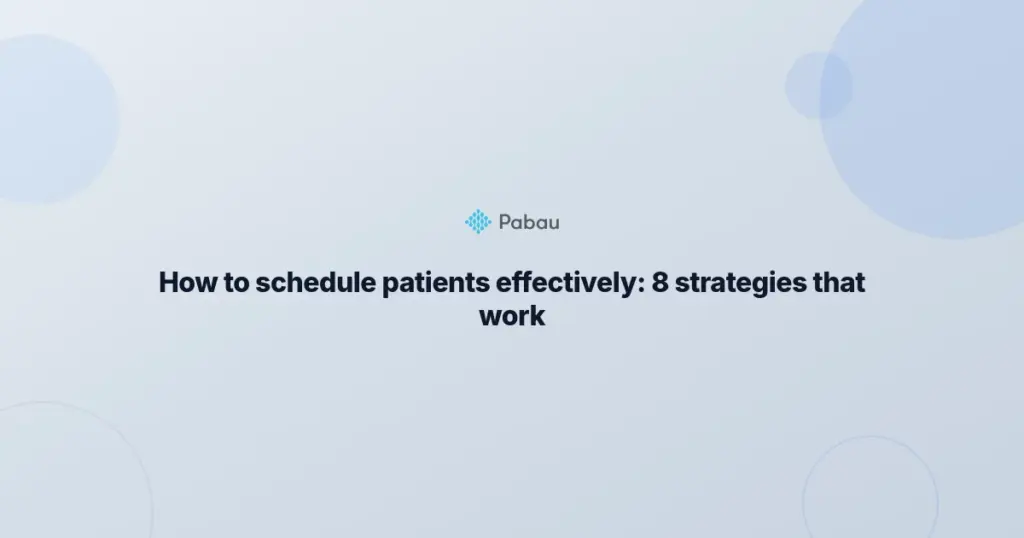 Pabau

How to schedule patients effectively: 8 strategies that work